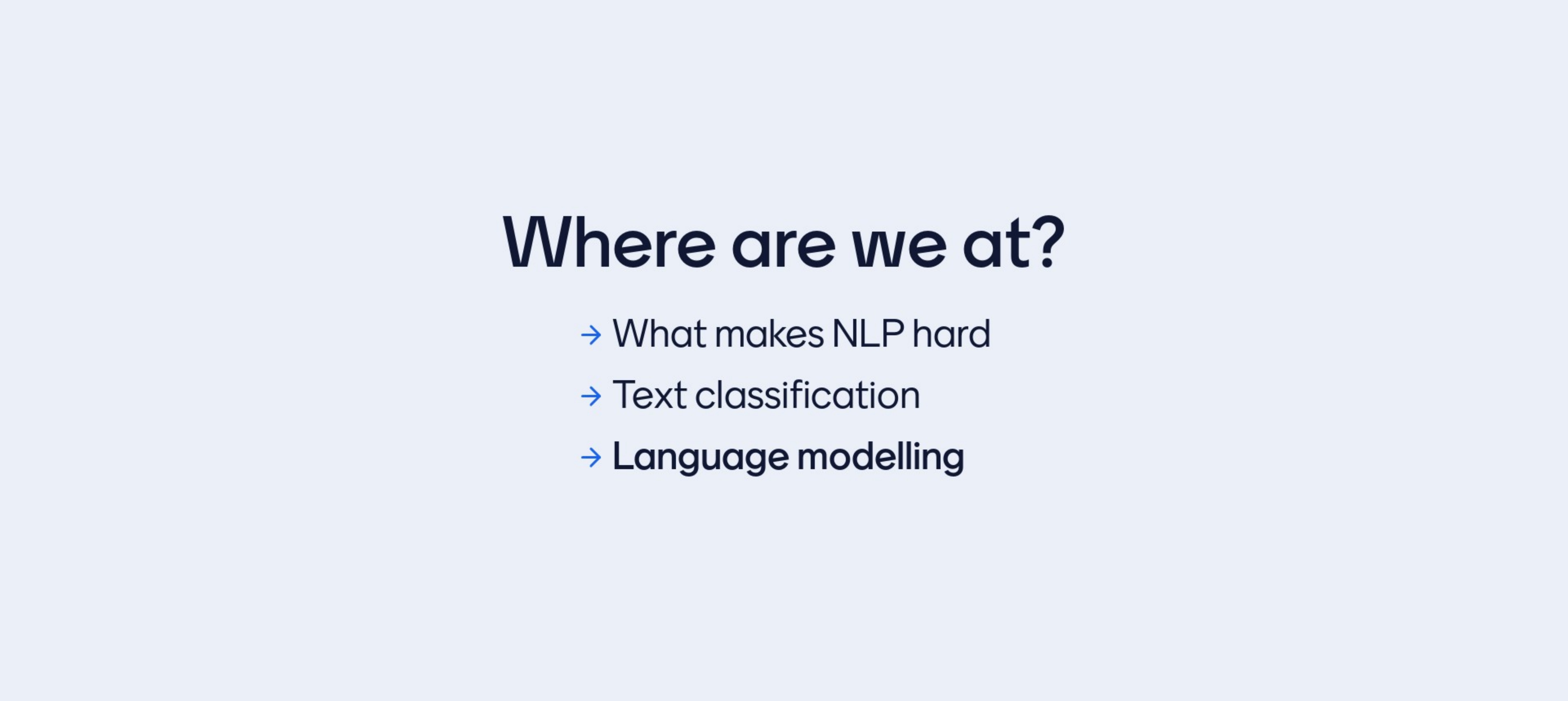 Where are we at?

→ What makes NLP hard
→ Text classification
→ Language modelling